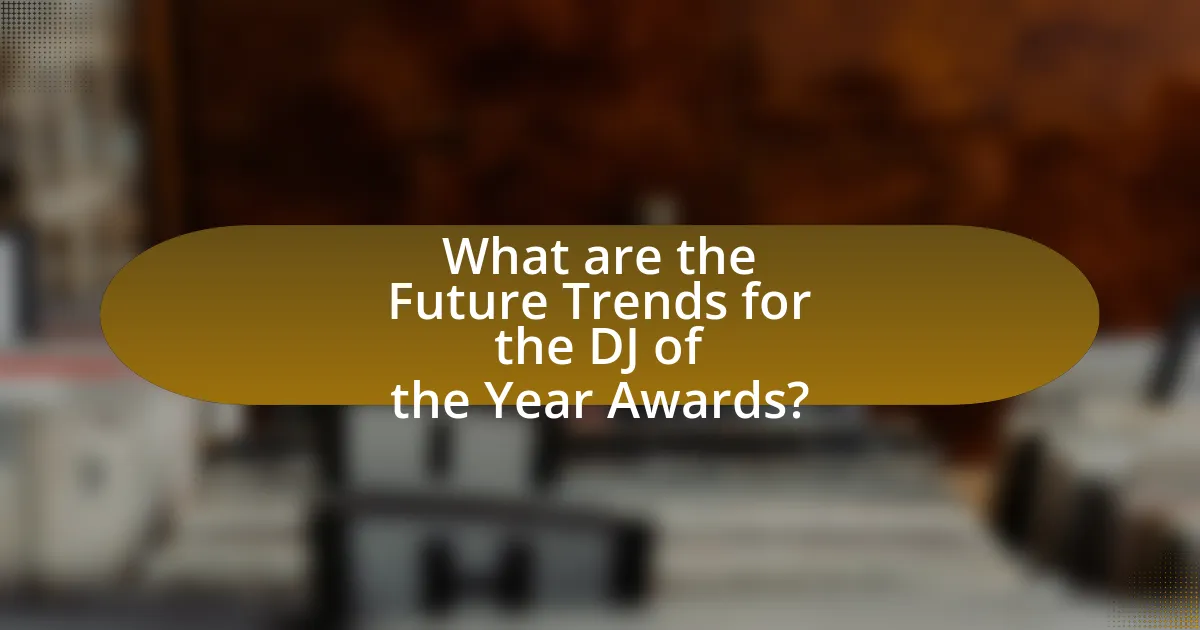 What are the Future Trends for the DJ of the Year Awards?